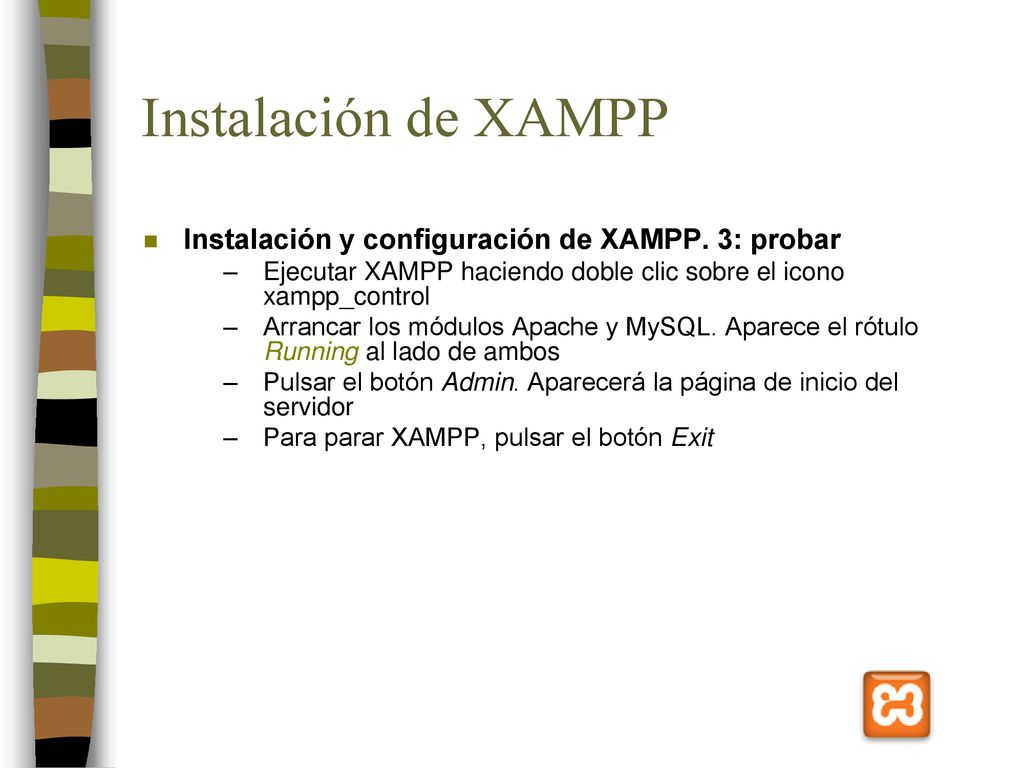 Instalación de XAMPP

Instalación y configuración de XAMPP. 3: probar

– Ejecutar XAMPP haciendo doble clic sobre el icono xampp_control

– Arrancar los módulos Apache y MySQL. Aparece el rótulo Running al lado de ambos

– Pulsar el botón Admin. Aparecerá la página de inicio del servidor

– Para parar XAMPP, pulsar el botón Exit